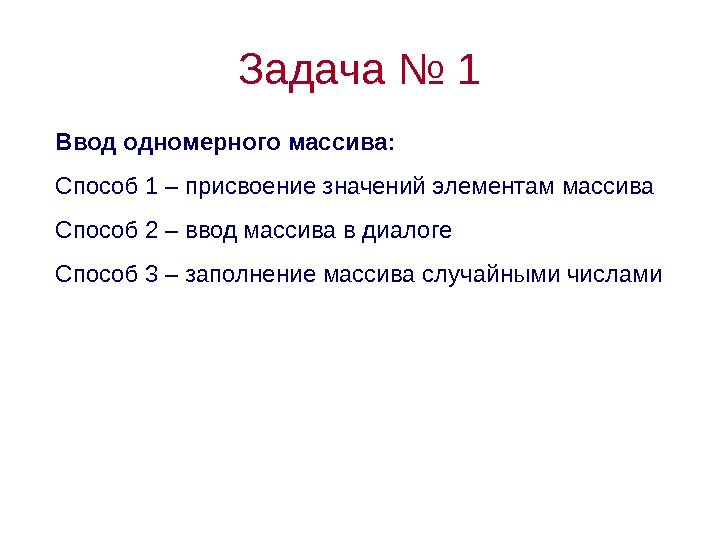 Задача № 1

Ввод одномерного массива:

Способ 1 – присвоение значений элементам массива

Способ 2 – ввод массива в диалоге

Способ 3 – заполнение массива случайными числами